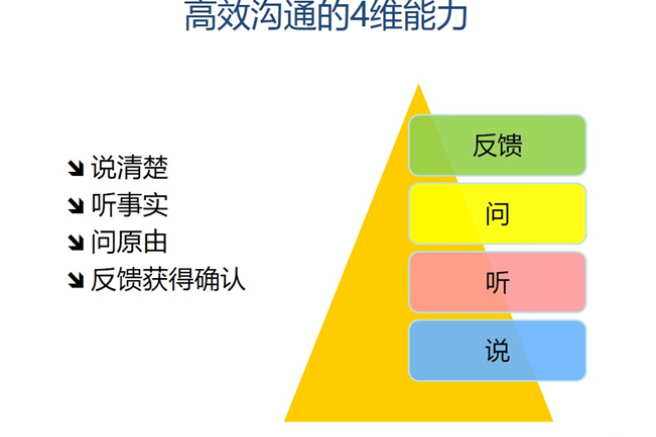 高效沟通的4维能力

说清楚
听事实
问原由
反馈获得确认

反馈
问
听
说